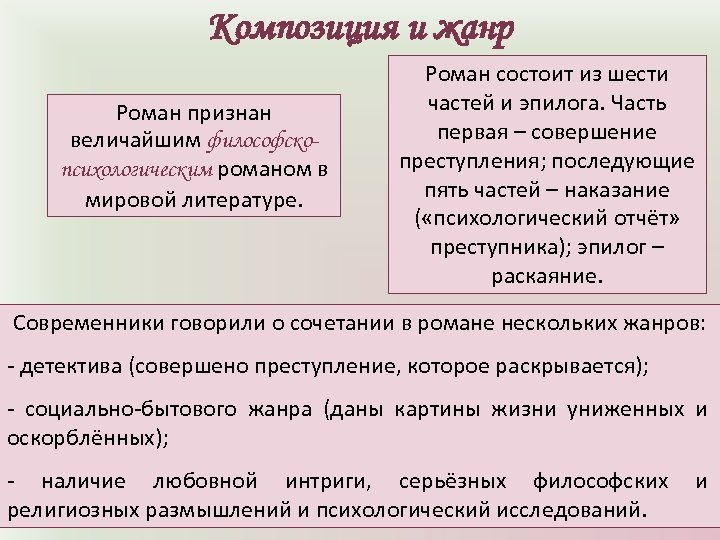 Композиция и жанр

Роман признан величайшим философско-психологическим романом в мировой литературе.

Роман состоит из шести частей и эпилога. Часть первая – совершение преступления; последующие пять частей – наказание («психологический отчёт» преступника); эпилог – раскаяние.

Современники говорили о сочетании в романе нескольких жанров:

- детектива (совершено преступление, которое раскрывается);

- социально-бытового жанра (даны картины жизни униженных и оскорблённых);

- наличие любовной интриги, серьёзных философских и религиозных размышлений и психологический исследований.